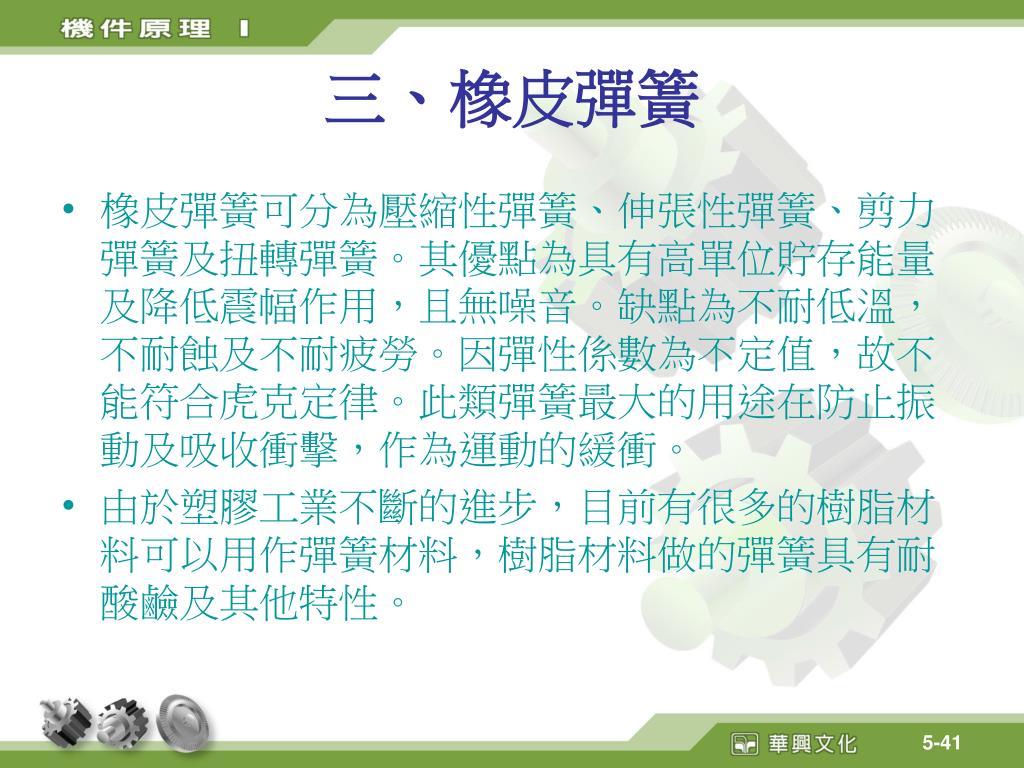 機件原理 I

三、橡皮彈簧

• 橡皮彈簧可分為壓縮性彈簧、伸張性彈簧、剪力彈簧及扭轉彈簧。其優點為具有高單位貯存能量及降低震幅作用，且無噪音。缺點為不耐低溫，不耐蝕及不耐疲勞。因彈性係數為不定值，故不能符合虎克定律。此類彈簧最大的用途在防止振動及吸收衝擊，作為運動的緩衝。

• 由於塑膠工業不斷的進步，目前有很多的樹脂材料可以用作彈簧材料，樹脂材料做的彈簧具有耐酸鹼及其他特性。

華興文化

5-41